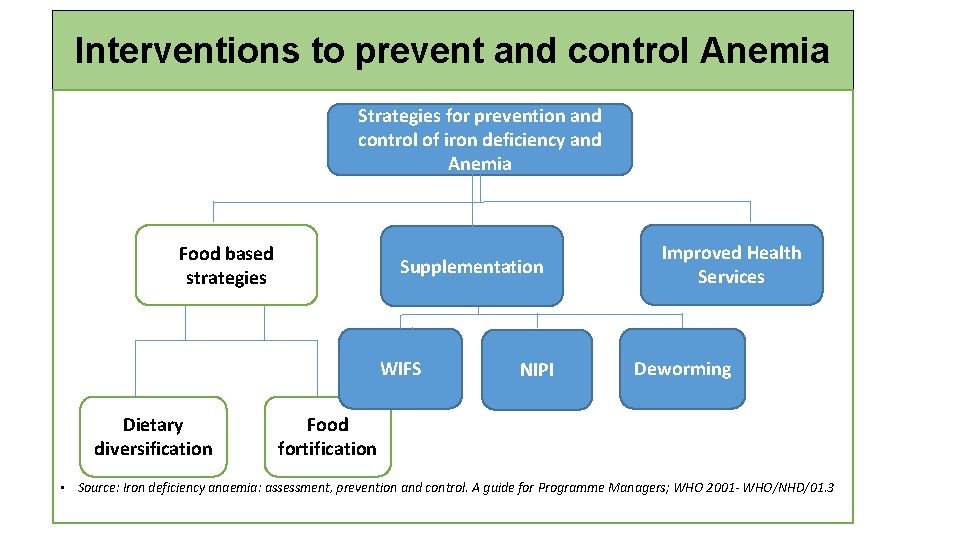 Interventions to prevent and control Anemia

Strategies for prevention and control of iron deficiency and Anemia

Food based strategies

Supplementation

Improved Health Services

WIFS

NIPI

Deworming

Dietary diversification

Food fortification

• Source: Iron deficiency anaemia: assessment, prevention and control. A guide for Programme Managers; WHO 2001- WHO/NHD/01.3